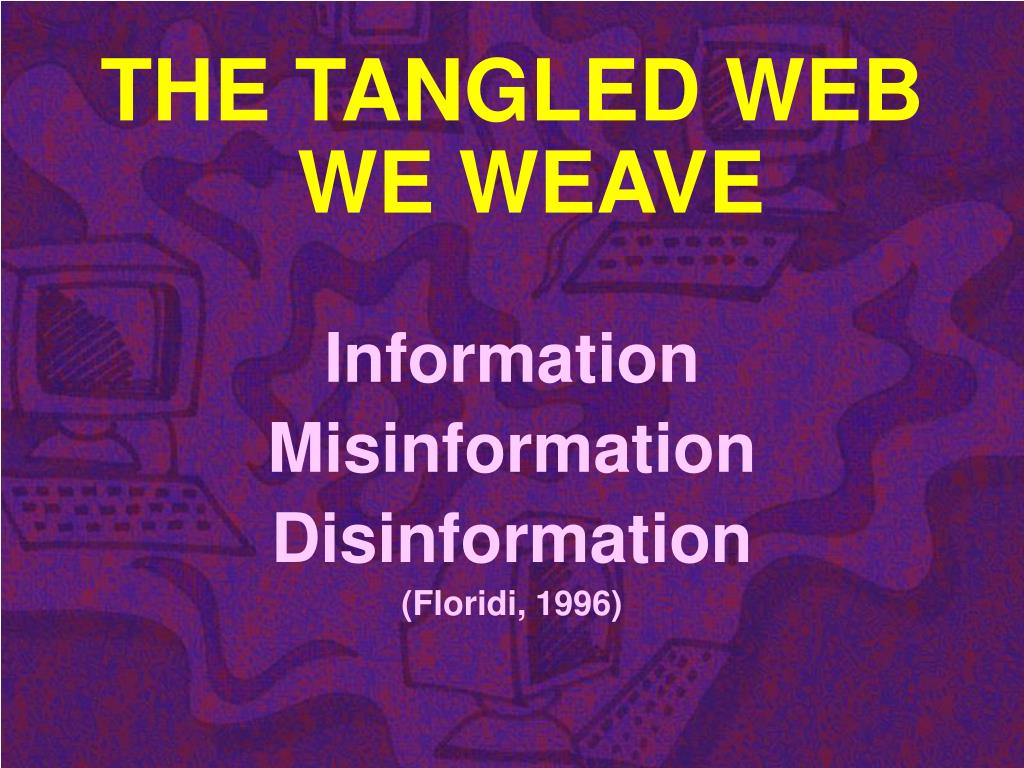 THE TANGLED WEB WE WEAVE

Information
Misinformation
Disinformation
(Floridi, 1996)